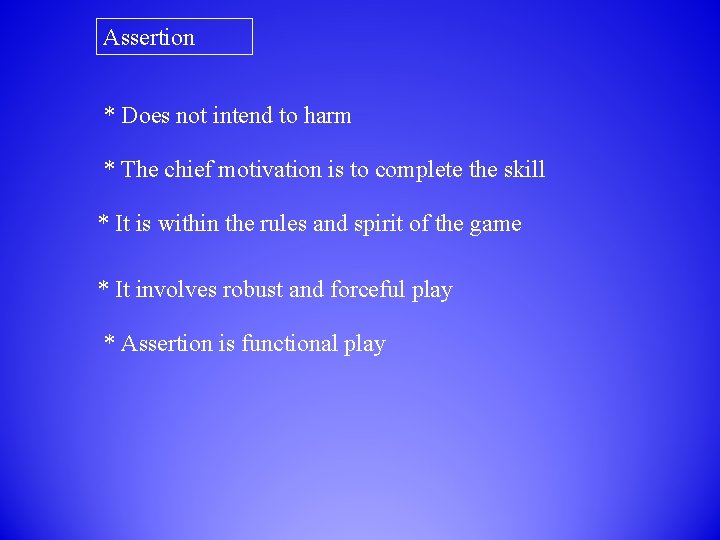 Assertion

* Does not intend to harm

* The chief motivation is to complete the skill

* It is within the rules and spirit of the game

* It involves robust and forceful play

* Assertion is functional play